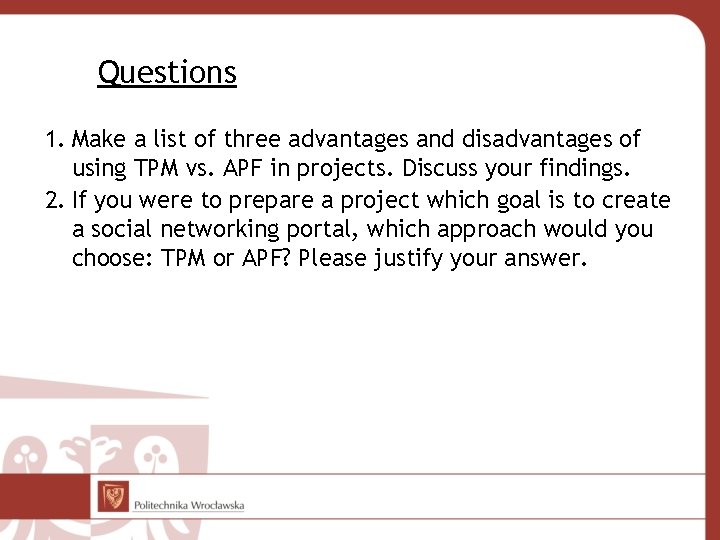 Questions

1. Make a list of three advantages and disadvantages of using TPM vs. APF in projects. Discuss your findings.
2. If you were to prepare a project which goal is to create a social networking portal, which approach would you choose: TPM or APF? Please justify your answer.

Politechnika Wrocławska